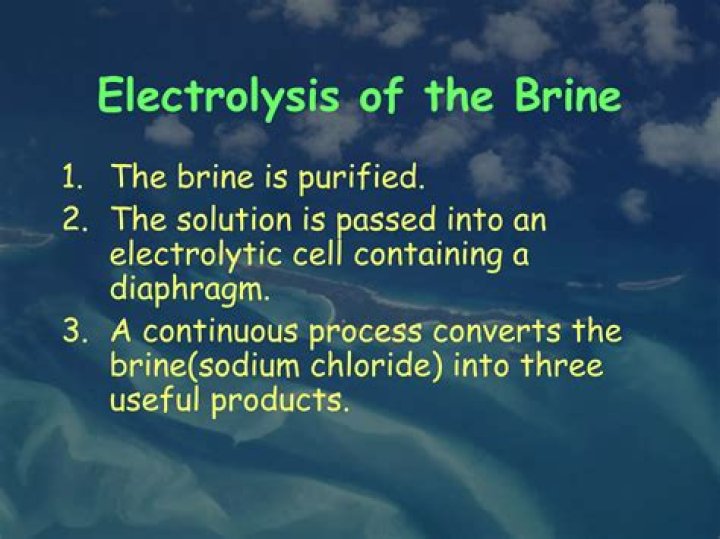 Electrolysis of the Brine

1. The brine is purified.
2. The solution is passed into an electrolytic cell containing a diaphragm.
3. A continuous process converts the brine(sodium chloride) into three useful products.